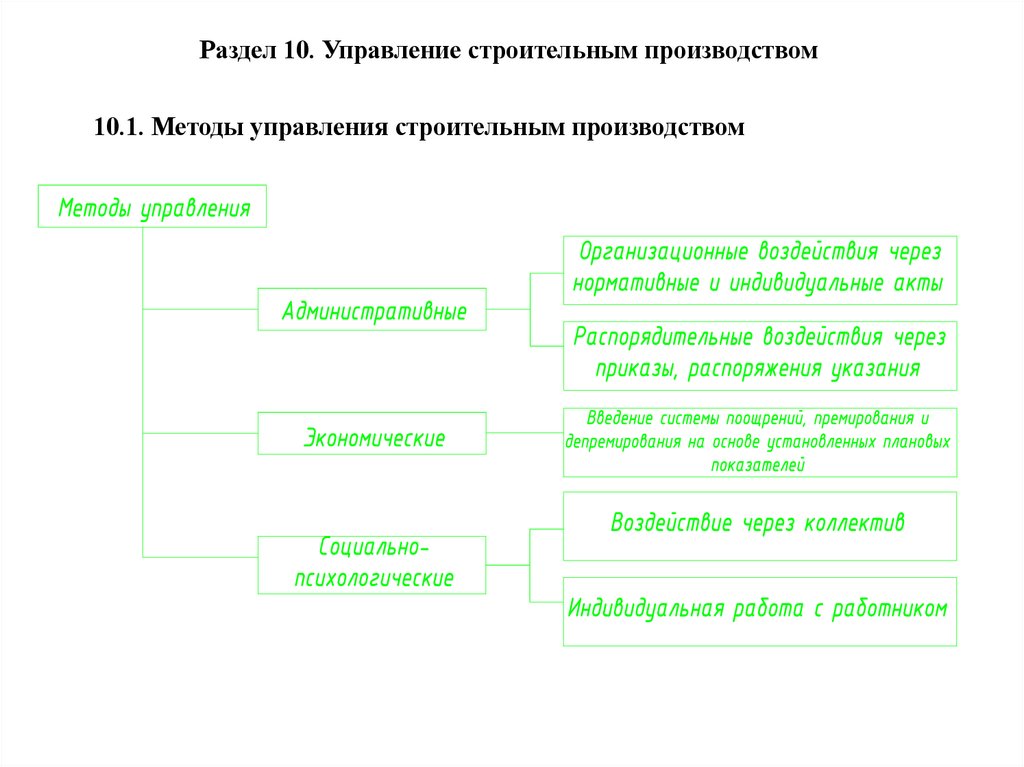 Раздел 10. Управление строительным производством

10.1. Методы управления строительным производством

Методы управления

Административные

Организационные воздействия через нормативные и индивидуальные акты

Распорядительные воздействия через приказы, распоряжения указания

Экономические

Введение системы поощрений, премирования и депремирования на основе установленных плановых показателей

Социально-психологические

Воздействие через коллектив

Индивидуальная работа с работником